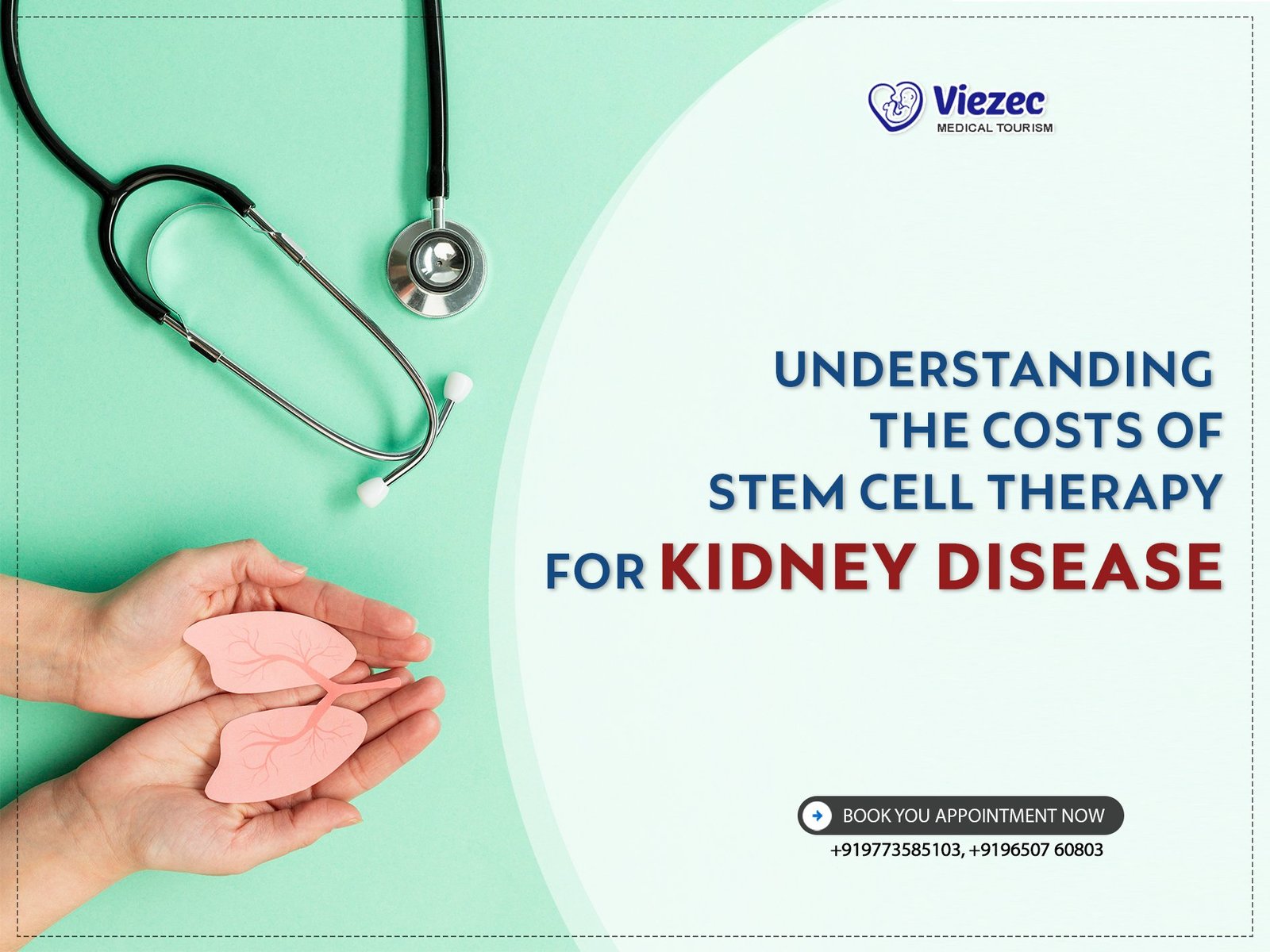 Viezec
MEDICAL TOURISM

UNDERSTANDING THE COSTS OF STEM CELL THERAPY FOR KIDNEY DISEASE

BOOK YOU APPOINTMENT NOW
+919773585103, +9196507 60803